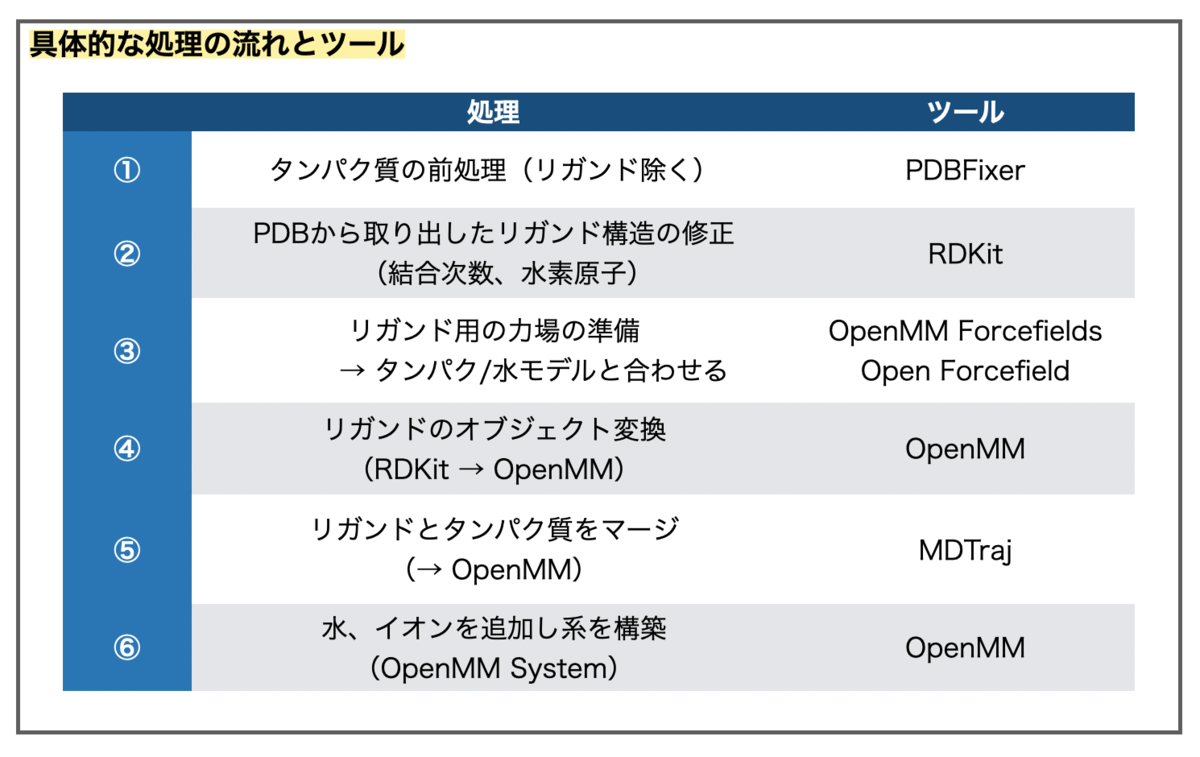 具体的な処理の流れとツール

| | 処理 | ツール |
|---|---|---|
| ① | タンパク質の前処理（リガンド除く） | PDBFixer |
| ② | PDBから取り出したリガンド構造の修正（結合次数、水素原子） | RDKit |
| ③ | リガンド用の力場の準備 → タンパク/水モデルと合わせる | OpenMM Forcefields Open Forcefield |
| ④ | リガンドのオブジェクト変換（RDKit → OpenMM） | OpenMM |
| ⑤ | リガンドとタンパク質をマージ（→ OpenMM） | MDTraj |
| ⑥ | 水、イオンを追加し系を構築（OpenMM System） | OpenMM |